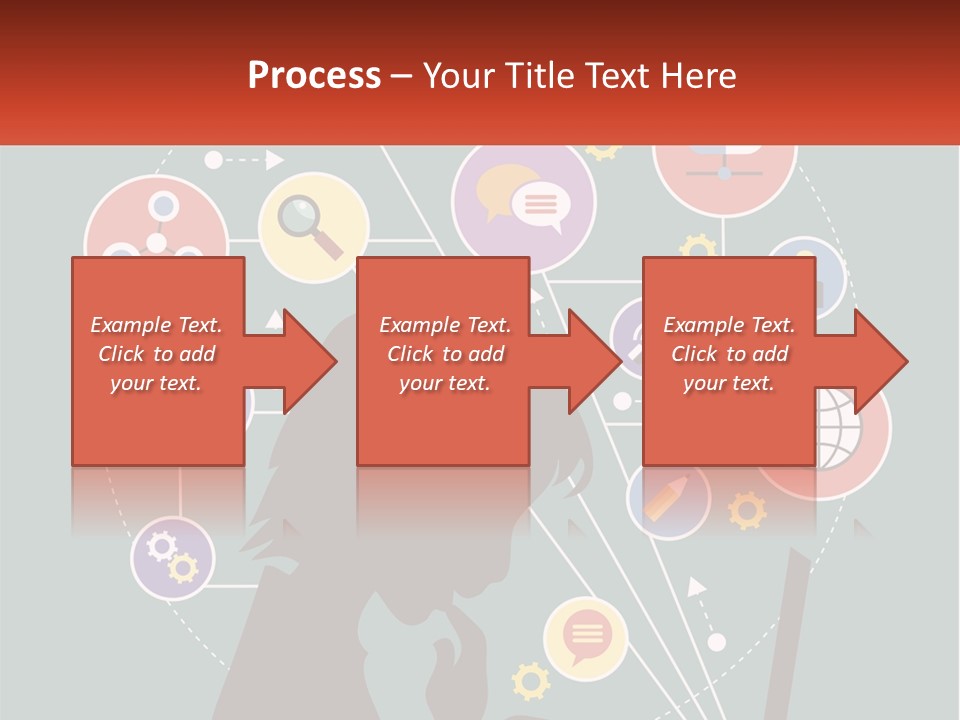 Process – Your Title Text Here

Example Text. Click to add your text.

Example Text. Click to add your text.

Example Text. Click to add your text.